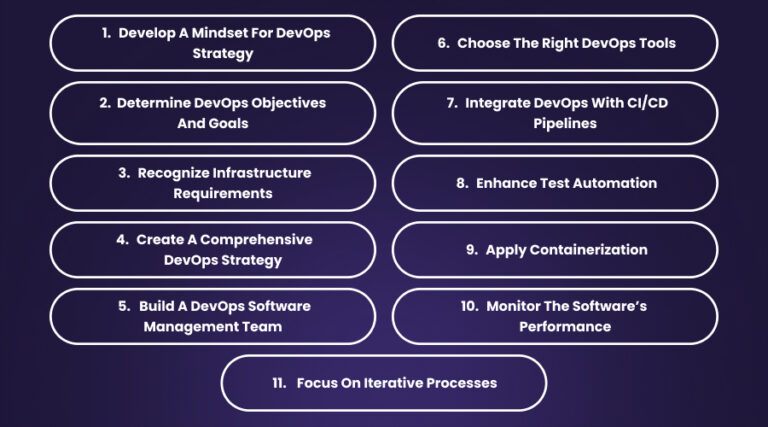 1. Develop A Mindset For DevOps Strategy

2. Determine DevOps Objectives And Goals

3. Recognize Infrastructure Requirements

4. Create A Comprehensive DevOps Strategy

5. Build A DevOps Software Management Team

6. Choose The Right DevOps Tools

7. Integrate DevOps With CI/CD Pipelines

8. Enhance Test Automation

9. Apply Containerization

10. Monitor The Software's Performance

11. Focus On Iterative Processes